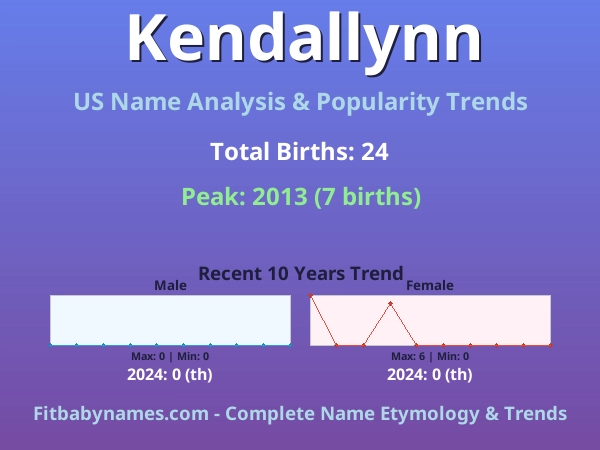 Kendallynn

US Name Analysis & Popularity Trends

Total Births: 24

Peak: 2013 (7 births)

Recent 10 Years Trend

Male

Max: 0 | Min: 0

2024: 0 (th)

Female

Max: 6 | Min: 0

2024: 0 (th)

Fitbabynames.com - Complete Name Etymology & Trends